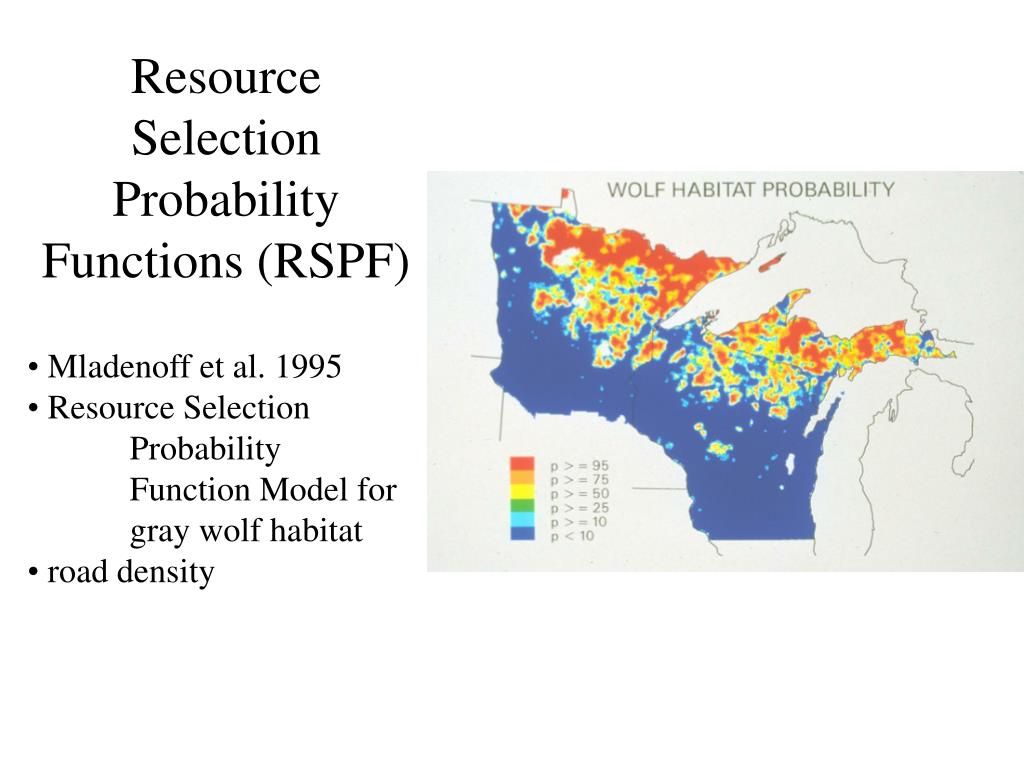 Resource Selection Probability Functions (RSPF)

• Mladenoff et al. 1995
• Resource Selection Probability Function Model for gray wolf habitat
• road density

WOLF HABITAT PROBABILITY

p > = 95
p > = 75
p > = 50
p > = 25
p > = 10
p < 10